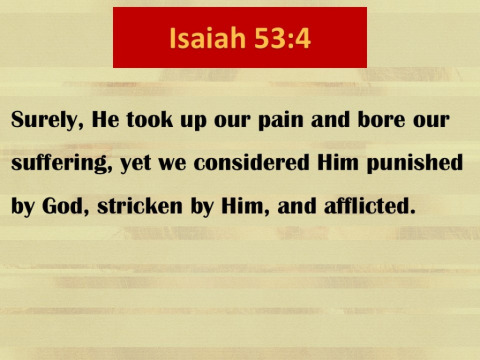 Isaiah 53:4

Surely, He took up our pain and bore our suffering, yet we considered Him punished by God, stricken by Him, and afflicted.